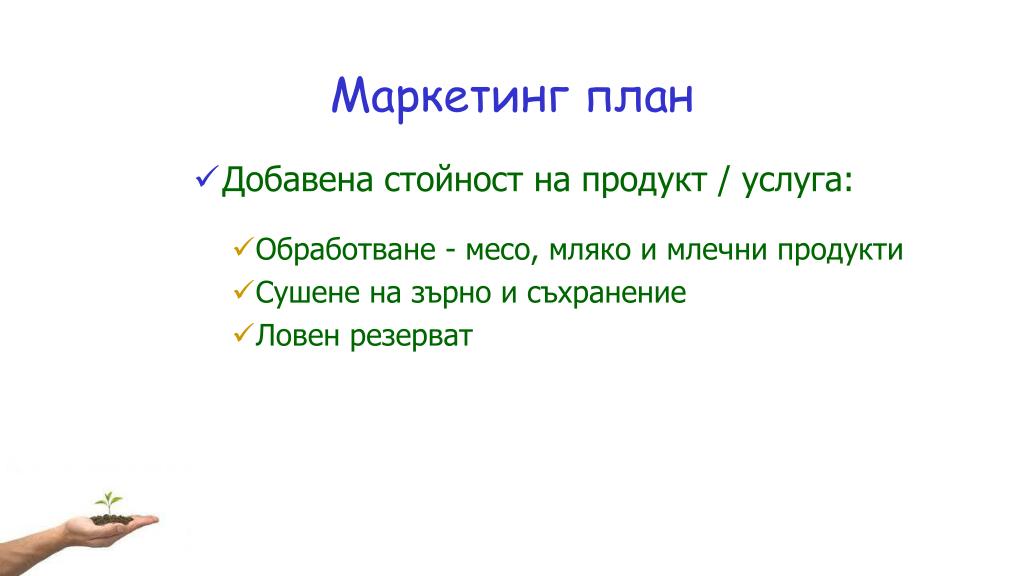 Маркетинг план

✓Добавена стойност на продукт / услуга:

✓Обработване - месо, мляко и млечни продукти
✓Сушене на зърно и съхранение
✓Ловен резерват